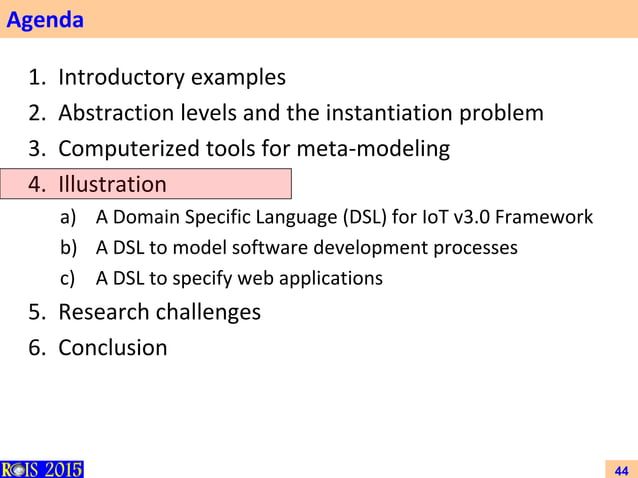 Agenda

1. Introductory examples
2. Abstraction levels and the instantiation problem
3. Computerized tools for meta-modeling
4. Illustration
a) A Domain Specific Language (DSL) for IoT v3.0 Framework
b) A DSL to model software development processes
c) A DSL to specify web applications
5. Research challenges
6. Conclusion

RCIS 2015

44